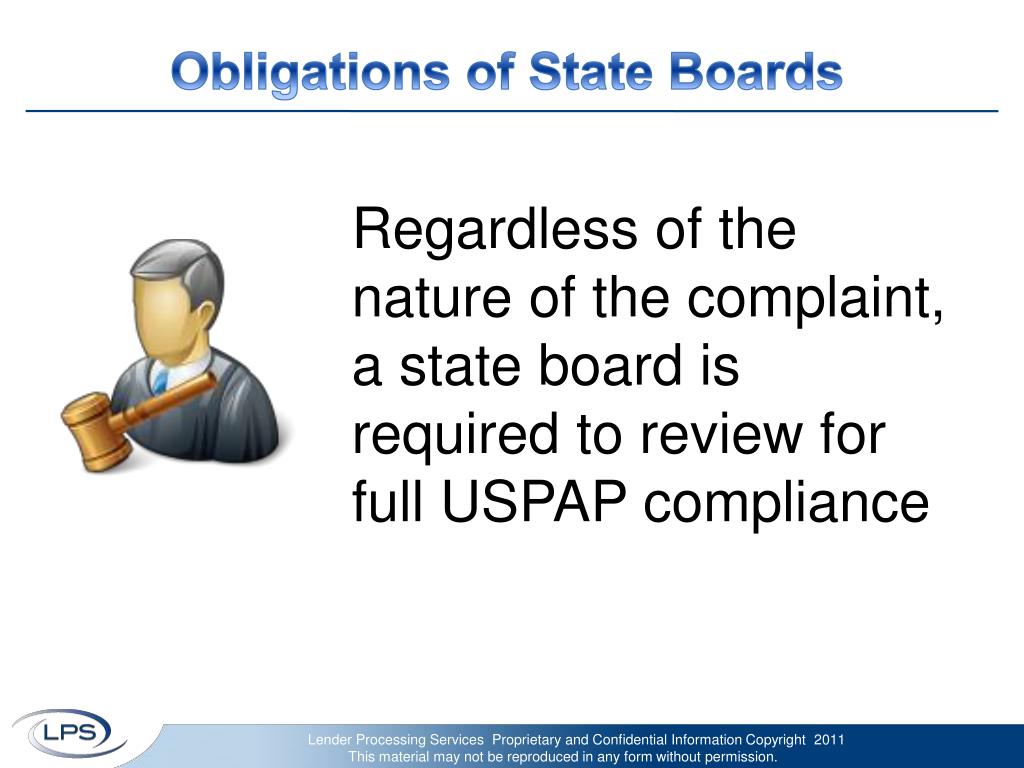 Obligations of State Boards

Regardless of the nature of the complaint, a state board is required to review for full USPAP compliance

LPS

Lender Processing Services Proprietary and Confidential Information Copyright 2011
This material may not be reproduced in any form without permission.